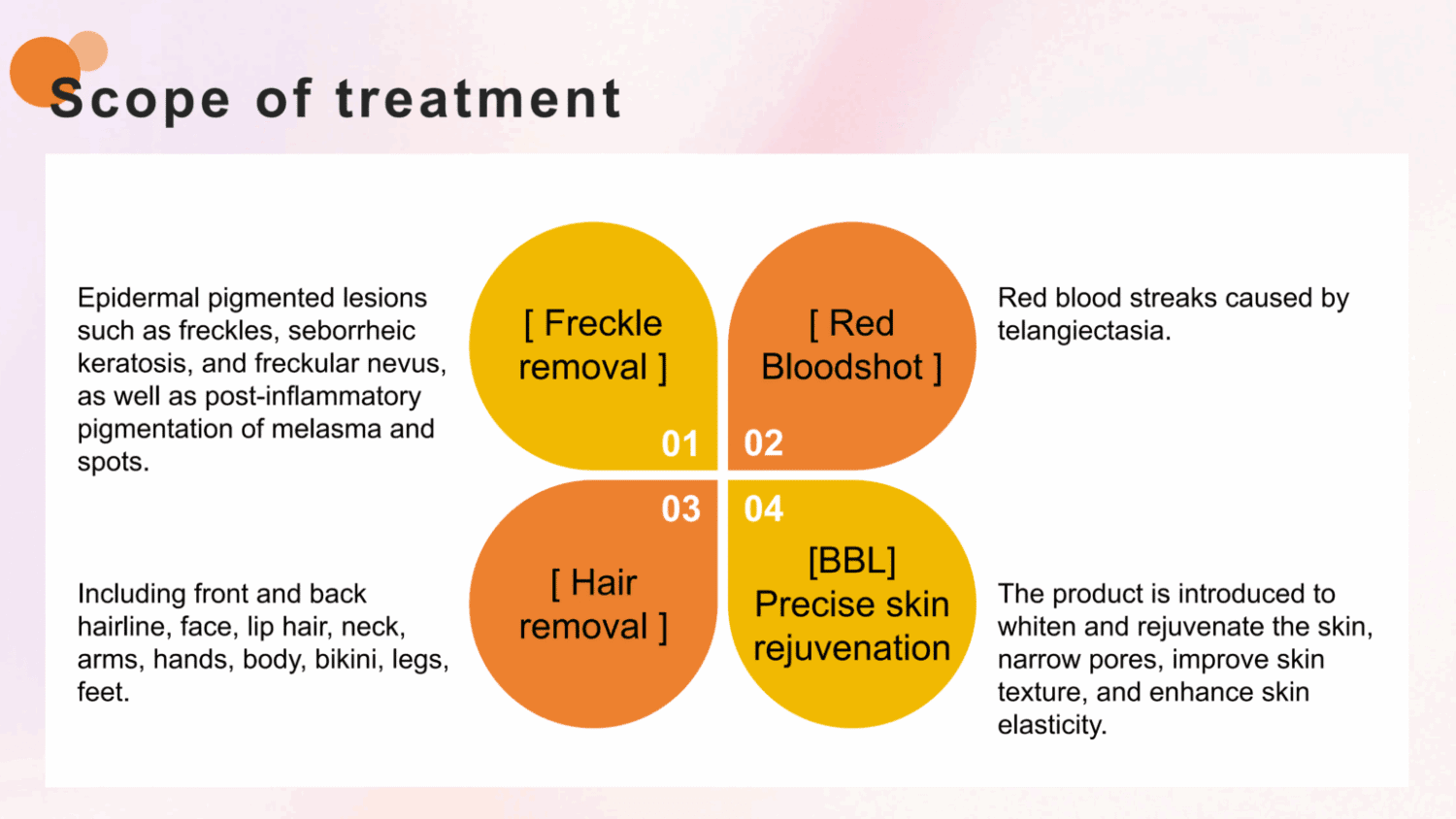 Scope of treatment

Epidermal pigmented lesions such as freckles, seborrheic keratosis, and freckular nevus, as well as post-inflammatory pigmentation of melasma and spots.

[ Freckle removal ]

01

[ Red Bloodshot ]

02

Red blood streaks caused by telangiectasia.

Including front and back hairline, face, lip hair, neck, arms, hands, body, bikini, legs, feet.

03

[ Hair removal ]

04

[BBL] Precise skin rejuvenation

The product is introduced to whiten and rejuvenate the skin, narrow pores, improve skin texture, and enhance skin elasticity.